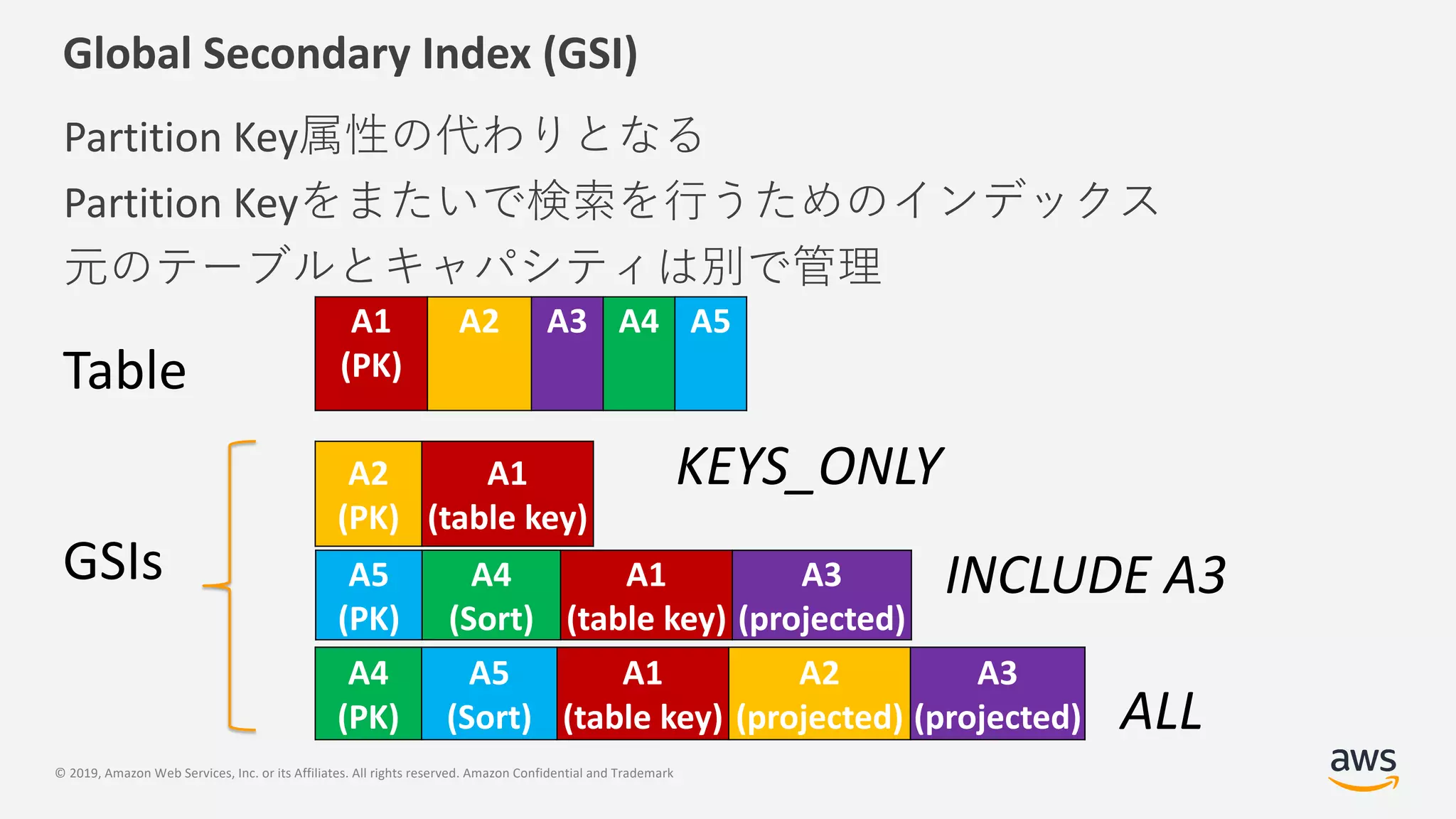 Global Secondary Index (GSI)

Partition Key属性の代わりとなる

Partition Keyをまたいで検索を行うためのインデックス

元のテーブルとキャパシティは別で管理

Table

| A1 (PK) | A2 | A3 | A4 | A5 |
|---|---|---|---|---|

GSIs

| A2 (PK) | A1 (table key) |
|---|---|

KEYS_ONLY

| A5 (PK) | A4 (Sort) | A1 (table key) | A3 (projected) |
|---|---|---|---|

INCLUDE A3

| A4 (PK) | A5 (Sort) | A1 (table key) | A2 (projected) | A3 (projected) |
|---|---|---|---|---|

ALL

© 2019, Amazon Web Services, Inc. or its Affiliates. All rights reserved. Amazon Confidential and Trademark

aws